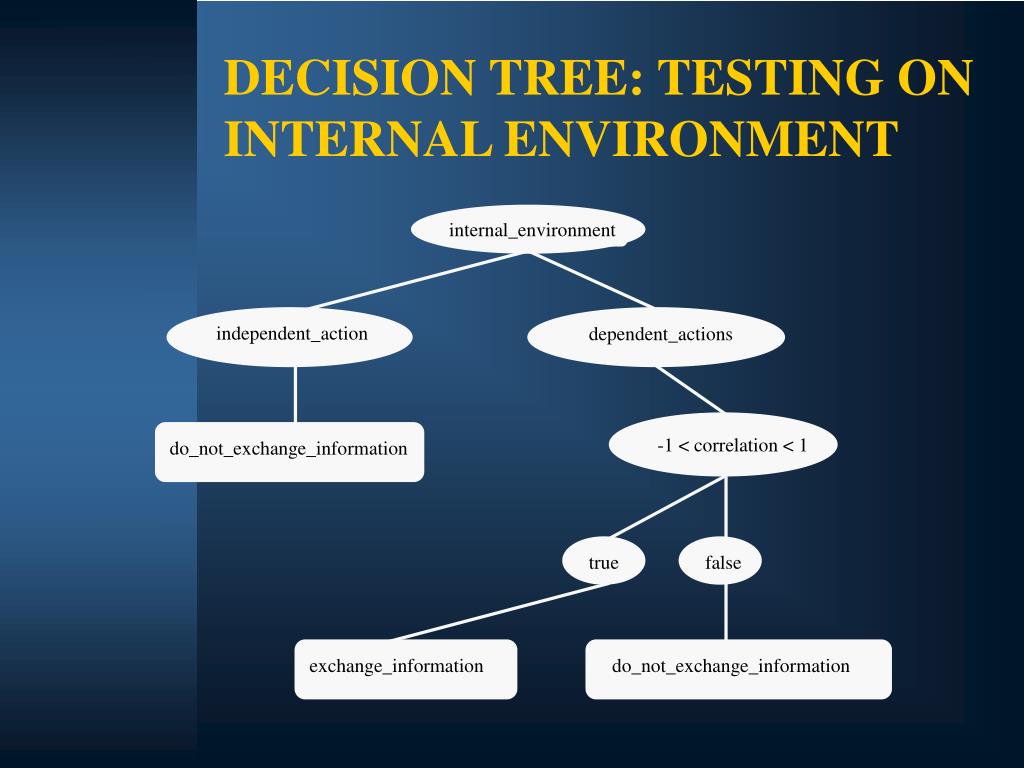 DECISION TREE: TESTING ON INTERNAL ENVIRONMENT

internal_environment

independent_action

dependent_actions

do_not_exchange_information

-1 < correlation < 1

true

false

exchange_information

do_not_exchange_information